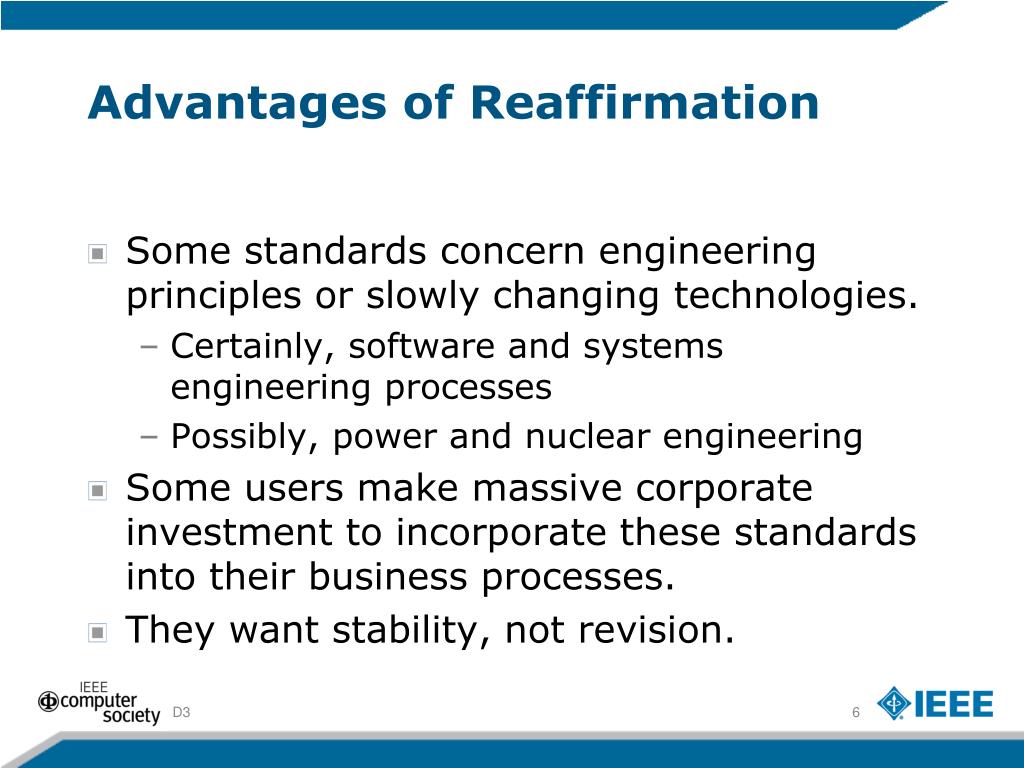 Advantages of Reaffirmation

Some standards concern engineering principles or slowly changing technologies.
– Certainly, software and systems engineering processes
– Possibly, power and nuclear engineering

Some users make massive corporate investment to incorporate these standards into their business processes.

They want stability, not revision.

IEEE computer society D3

6

IEEE